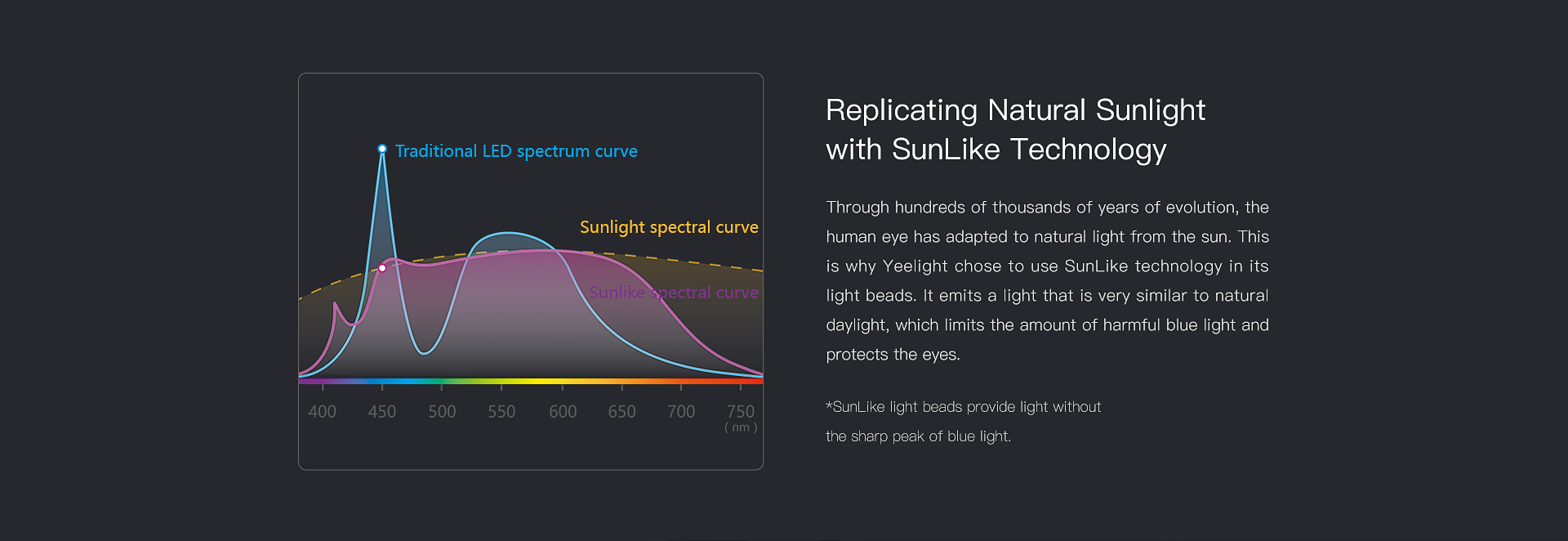 Traditional LED spectrum curve

Sunlight spectral curve

Sunlike spectral curve

400 450 500 550 600 650 700 750 ( nm )

Replicating Natural Sunlight with SunLike Technology

Through hundreds of thousands of years of evolution, the human eye has adapted to natural light from the sun. This is why Yeelight chose to use SunLike technology in its light beads. It emits a light that is very similar to natural daylight, which limits the amount of harmful blue light and protects the eyes.

*SunLike light beads provide light without the sharp peak of blue light.